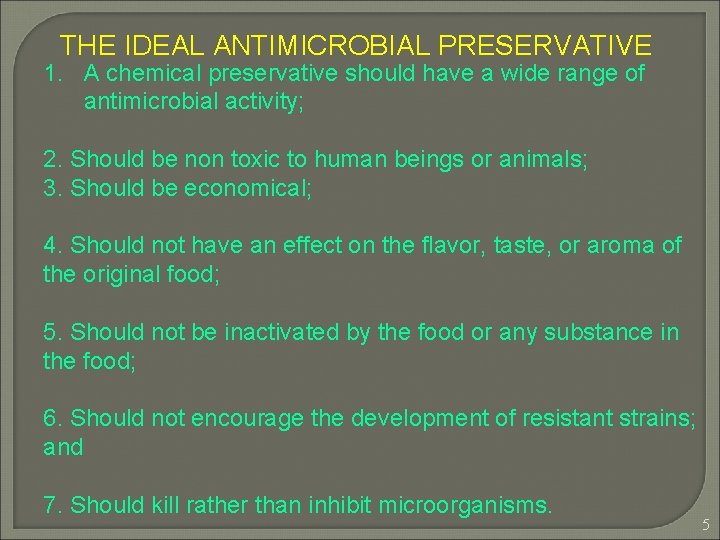 THE IDEAL ANTIMICROBIAL PRESERVATIVE

1. A chemical preservative should have a wide range of antimicrobial activity;

2. Should be non toxic to human beings or animals;
3. Should be economical;

4. Should not have an effect on the flavor, taste, or aroma of the original food;

5. Should not be inactivated by the food or any substance in the food;

6. Should not encourage the development of resistant strains; and

7. Should kill rather than inhibit microorganisms.

5